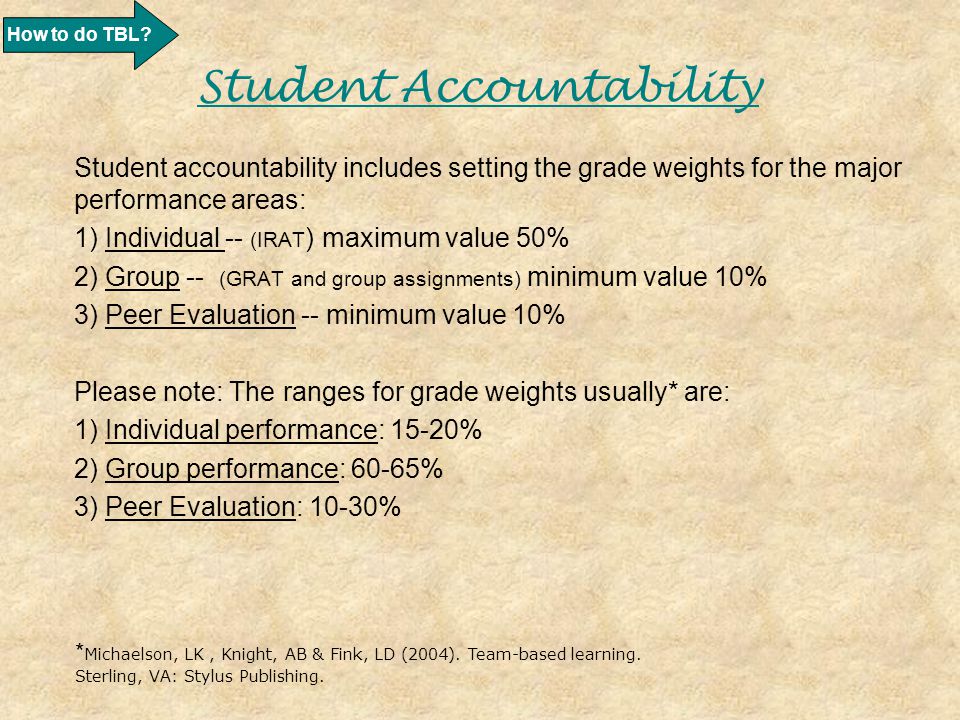 How to do TBL?

Student Accountability

Student accountability includes setting the grade weights for the major performance areas:

1) Individual -- (IRAT) maximum value 50%

2) Group -- (GRAT and group assignments) minimum value 10%

3) Peer Evaluation -- minimum value 10%

Please note: The ranges for grade weights usually* are:

1) Individual performance: 15-20%

2) Group performance: 60-65%

3) Peer Evaluation: 10-30%

*Michaelson, LK , Knight, AB & Fink, LD (2004). Team-based learning. Sterling, VA: Stylus Publishing.